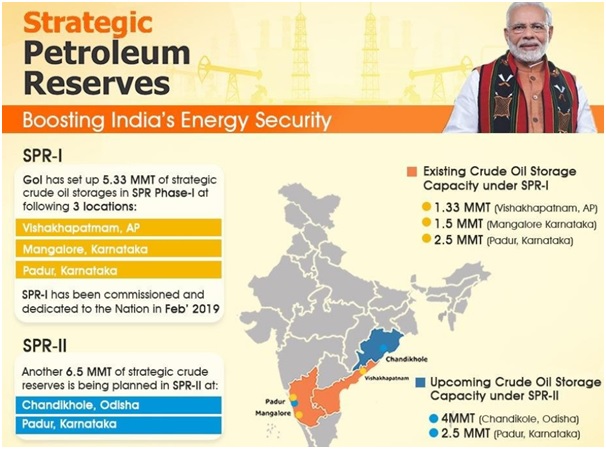 Strategic Petroleum Reserves

Boosting India's Energy Security

SPR-I

GoI has set up 5.33 MMT of strategic crude oil storages in SPR Phase-I at following 3 locations:

Vishakhapatmam, AP

Mangalore, Karnataka

Padur, Karnataka

SPR-I has been commissioned and dedicated to the Nation in Feb' 2019

SPR-II

Another 6.5 MMT of strategic crude reserves is being planned in SPR-II at:

Chandikhole, Odisha

Padur, Karnataka

Existing Crude Oil Storage Capacity under SPR-I

1.33 MMT (Vishakhapatnam, AP)

1.5 MMT (Mangalore Karnataka)

2.5 MMT (Padur, Karnataka)

Chandikhole

Vishakhapatnam

Padur

Mangalore

Upcoming Crude Oil Storage Capacity under SPR-II

4MMT (Chandikole, Odisha)

2.5 MMT (Padur, Karnataka)